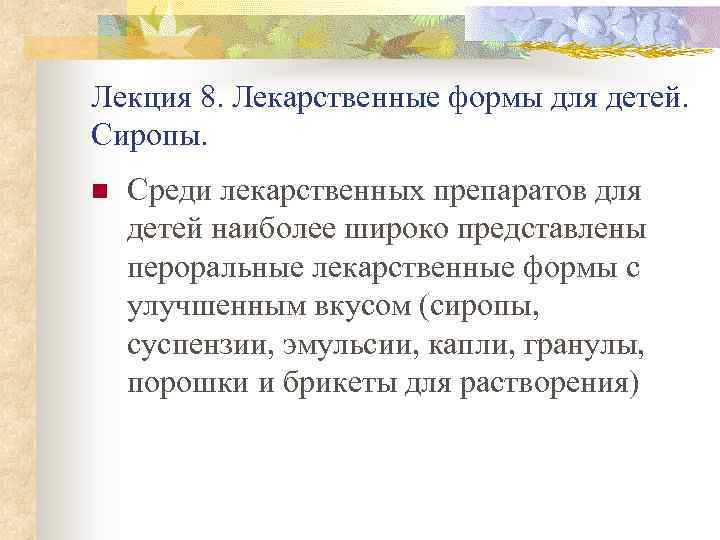 Лекция 8. Лекарственные формы для детей. Сиропы.

Среди лекарственных препаратов для детей наиболее широко представлены пероральные лекарственные формы с улучшенным вкусом (сиропы, суспензии, эмульсии, капли, гранулы, порошки и брикеты для растворения)